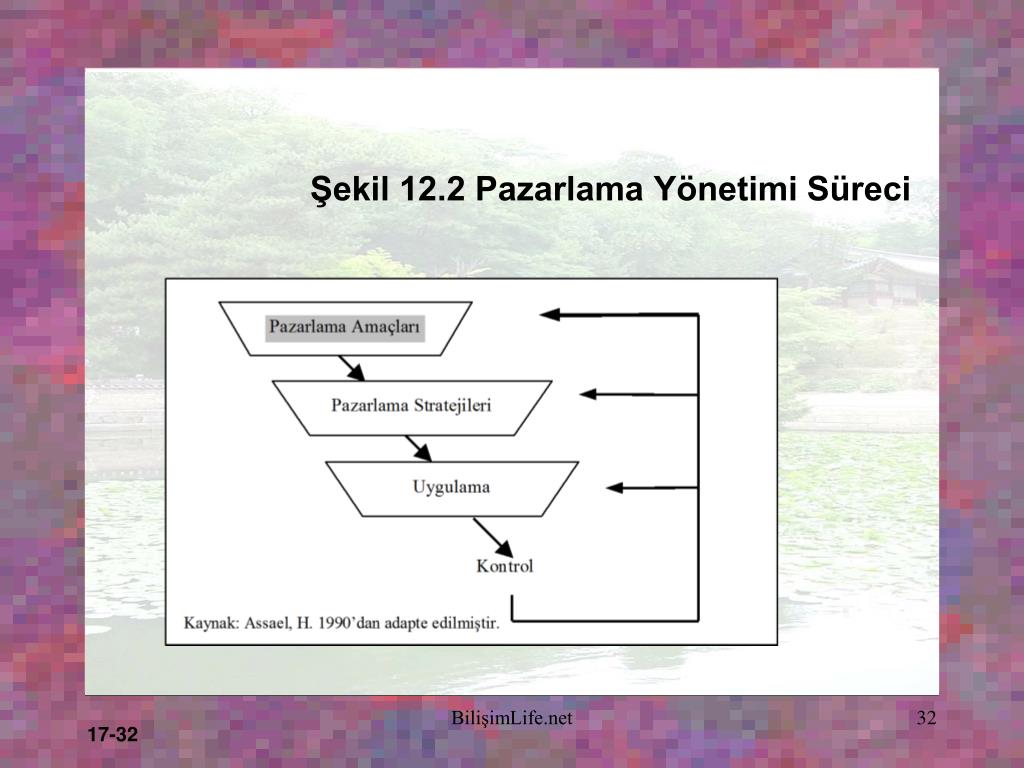 Şekil 12.2 Pazarlama Yönetimi Süreci

Pazarlama Amaçları

Pazarlama Stratejileri

Uygulama

Kontrol

Kaynak: Assael, H. 1990'dan adapte edilmiştir.

17-32

BilişimLife.net

32